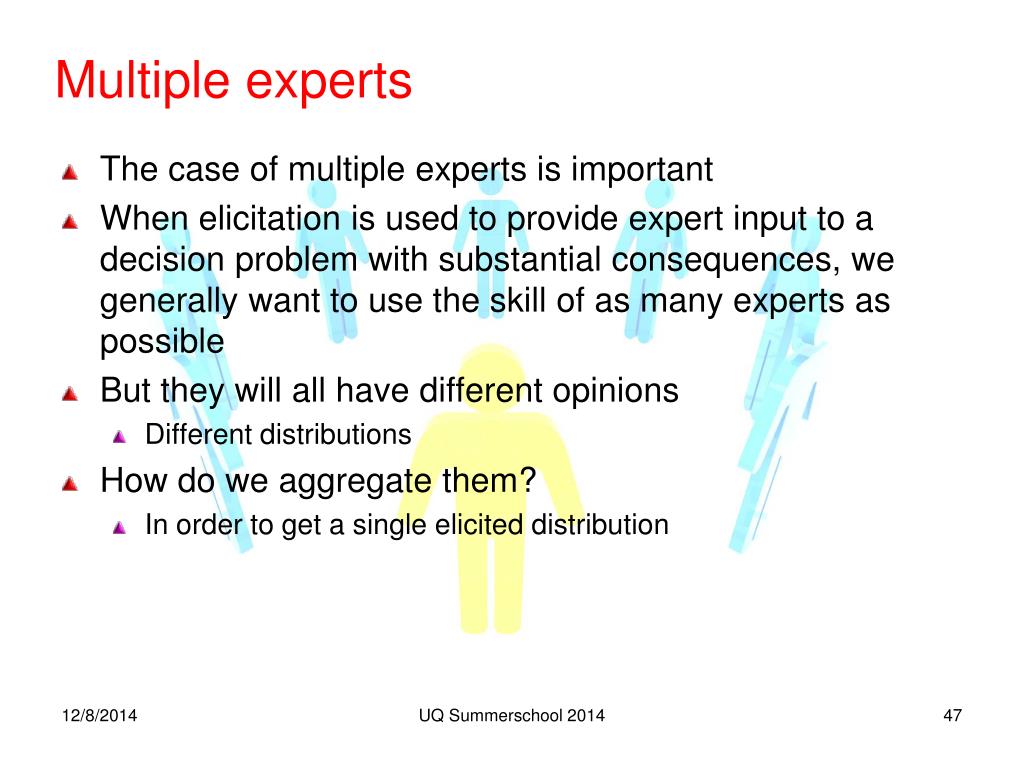 Multiple experts

The case of multiple experts is important

When elicitation is used to provide expert input to a decision problem with substantial consequences, we generally want to use the skill of as many experts as possible

But they will all have different opinions

Different distributions

How do we aggregate them?

In order to get a single elicited distribution

12/8/2014

UQ Summerschool 2014

47